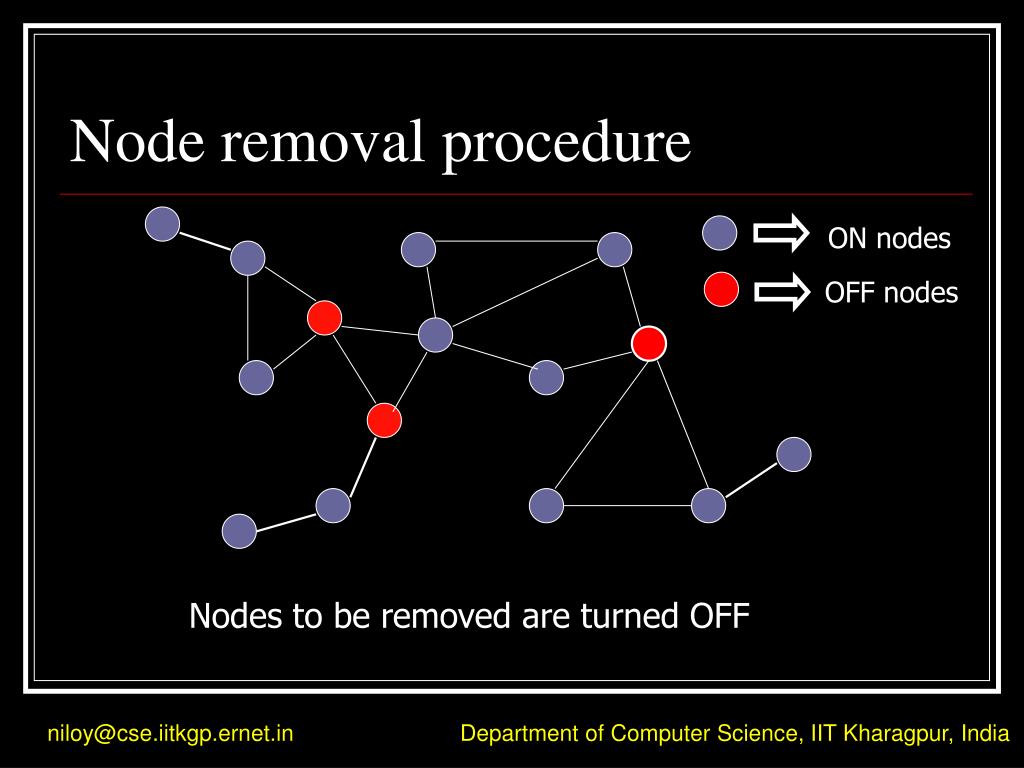 Node removal procedure

ON nodes

OFF nodes

Nodes to be removed are turned OFF

niloy@cse.iitkgp.ernet.in

Department of Computer Science, IIT Kharagpur, India